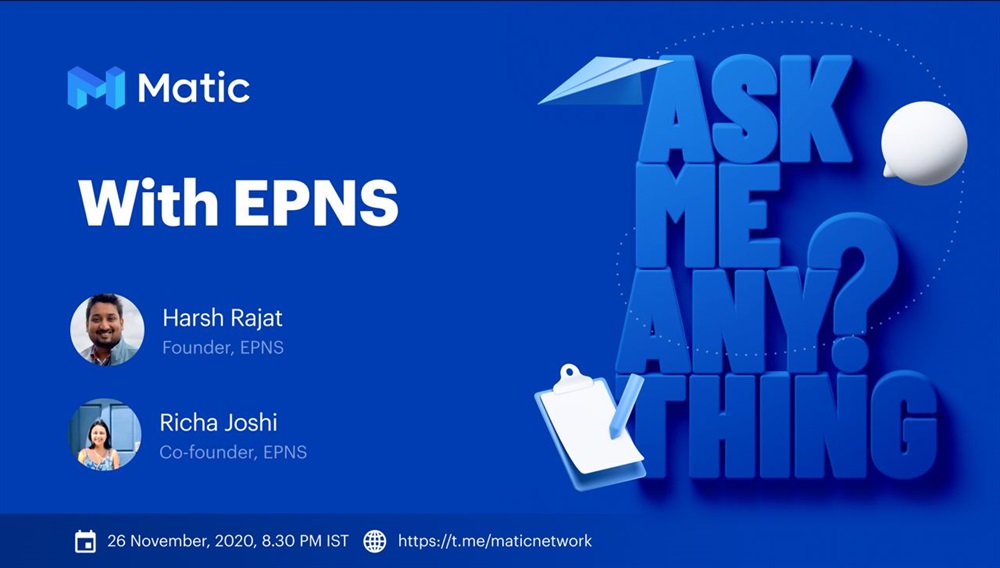 Matic

With EPNS

Harsh Rajat
Founder, EPNS

Richa Joshi
Co-founder, EPNS

ASK ME ANY? THING

26 November, 2020, 8.30 PM IST https://t.me/maticnetwork